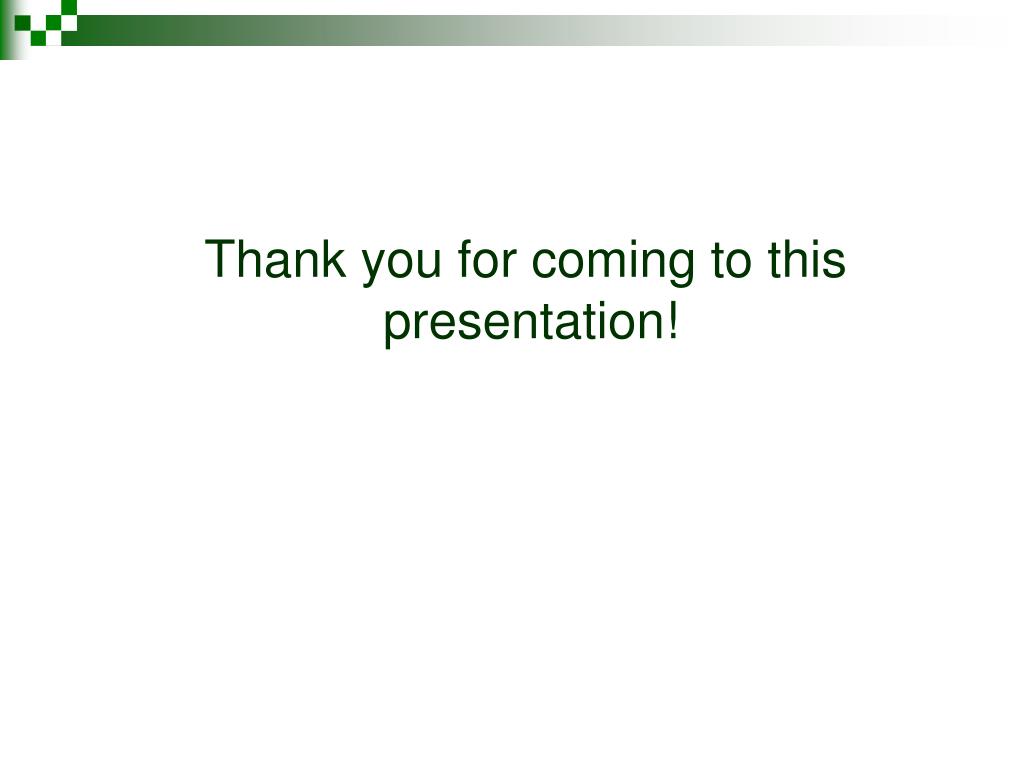 Thank you for coming to this presentation!